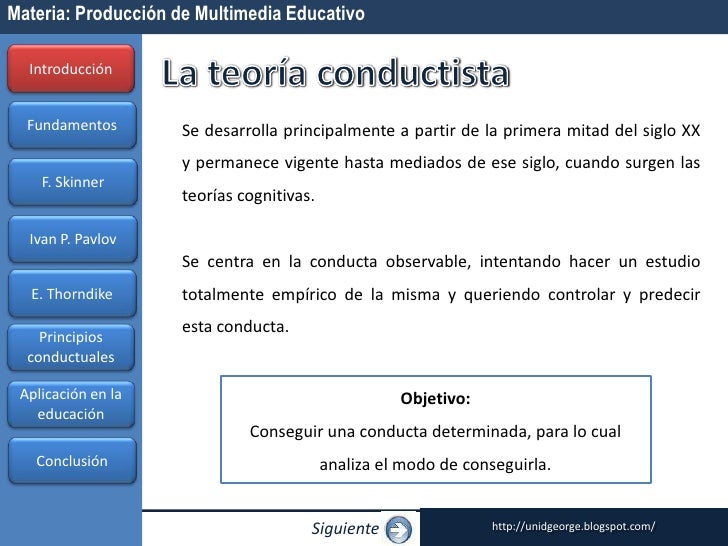 Materia: Producción de Multimedia Educativo

Introducción

Fundamentos

F. Skinner

Ivan P. Pavlov

E. Thorndike

Principios conductuales

Aplicación en la educación

Conclusión

La teoría conductista

Se desarrolla principalmente a partir de la primera mitad del siglo XX y permanece vigente hasta mediados de ese siglo, cuando surgen las teorías cognitivas.

Se centra en la conducta observable, intentando hacer un estudio totalmente empírico de la misma y queriendo controlar y predecir esta conducta.

Objetivo:
Conseguir una conducta determinada, para lo cual analiza el modo de conseguirla.

Siguiente

http://unidgeorge.blogspot.com/